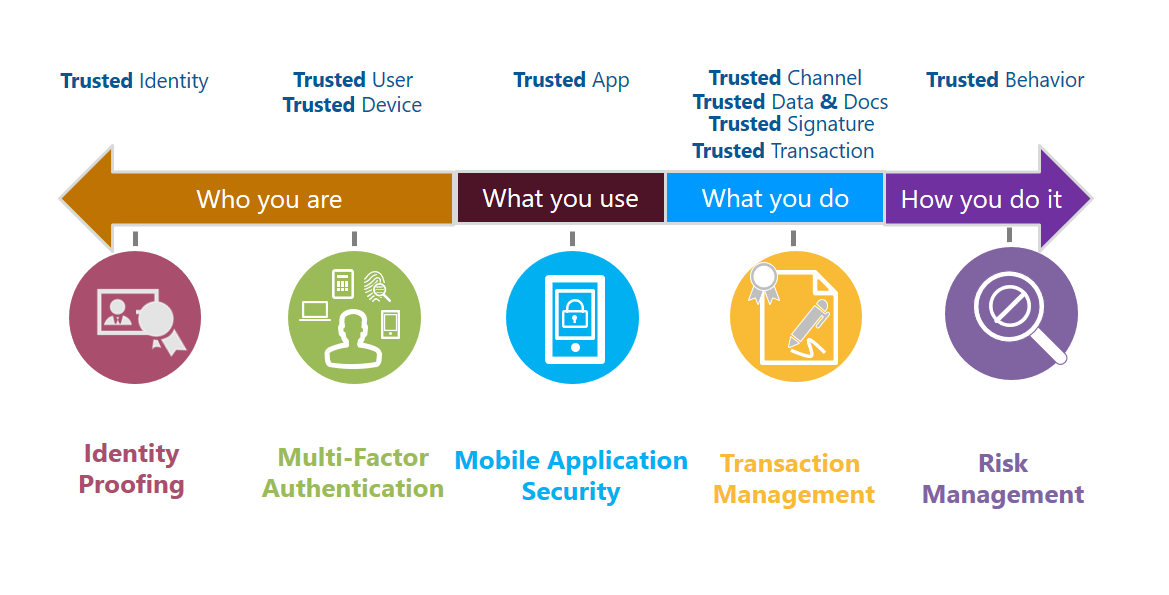 Trusted Identity

Trusted User
Trusted Device

Trusted App

Trusted Channel
Trusted Data & Docs
Trusted Signature
Trusted Transaction

Trusted Behavior

Who you are

What you use

What you do

How you do it

Identity Proofing

Multi-Factor Authentication

Mobile Application Security

Transaction Management

Risk Management